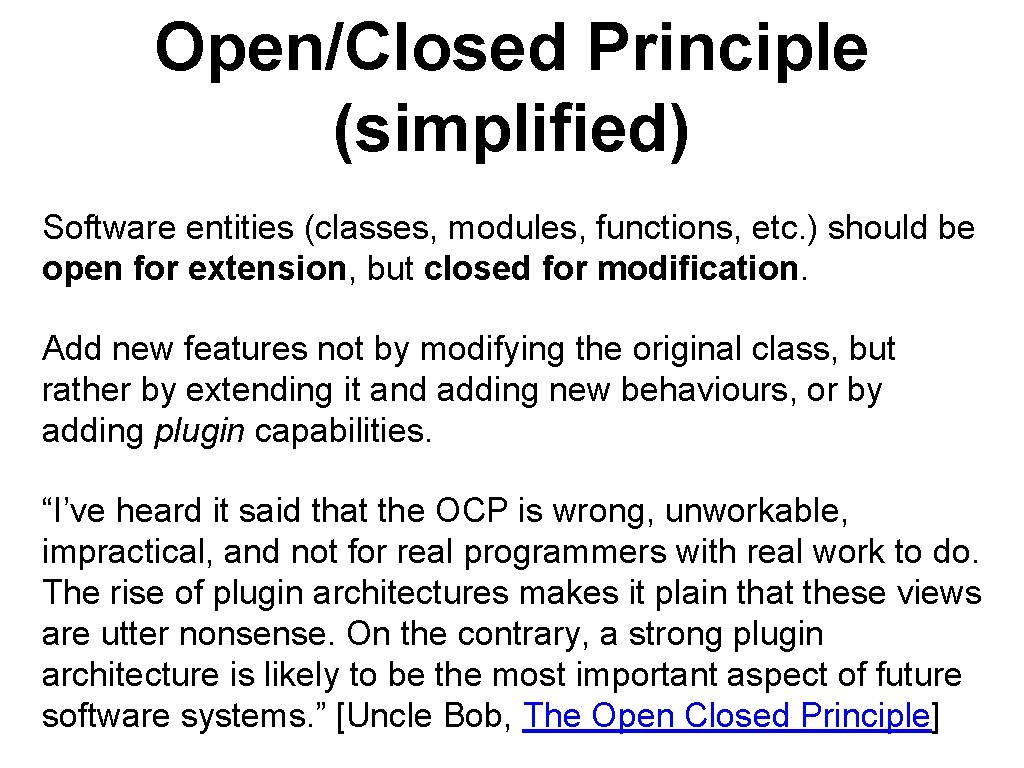 Open/Closed Principle (simplified)

Software entities (classes, modules, functions, etc.) should be open for extension, but closed for modification.

Add new features not by modifying the original class, but rather by extending it and adding new behaviours, or by adding plugin capabilities.

“I’ve heard it said that the OCP is wrong, unworkable, impractical, and not for real programmers with real work to do. The rise of plugin architectures makes it plain that these views are utter nonsense. On the contrary, a strong plugin architecture is likely to be the most important aspect of future software systems.” [Uncle Bob, The Open Closed Principle]